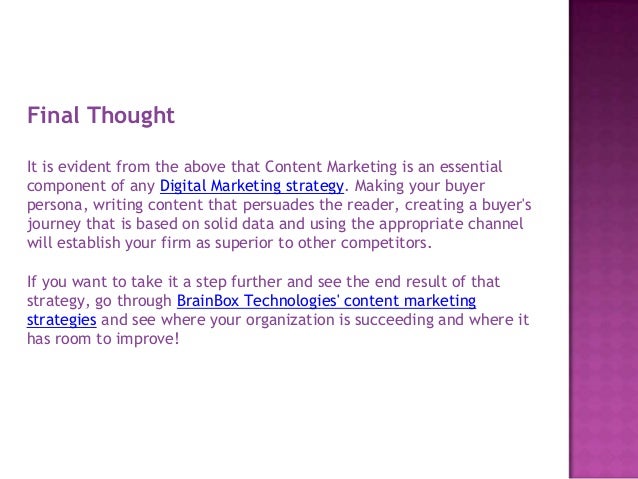 Final Thought

It is evident from the above that Content Marketing is an essential component of any Digital Marketing strategy. Making your buyer persona, writing content that persuades the reader, creating a buyer's journey that is based on solid data and using the appropriate channel will establish your firm as superior to other competitors.

If you want to take it a step further and see the end result of that strategy, go through BrainBox Technologies' content marketing strategies and see where your organization is succeeding and where it has room to improve!